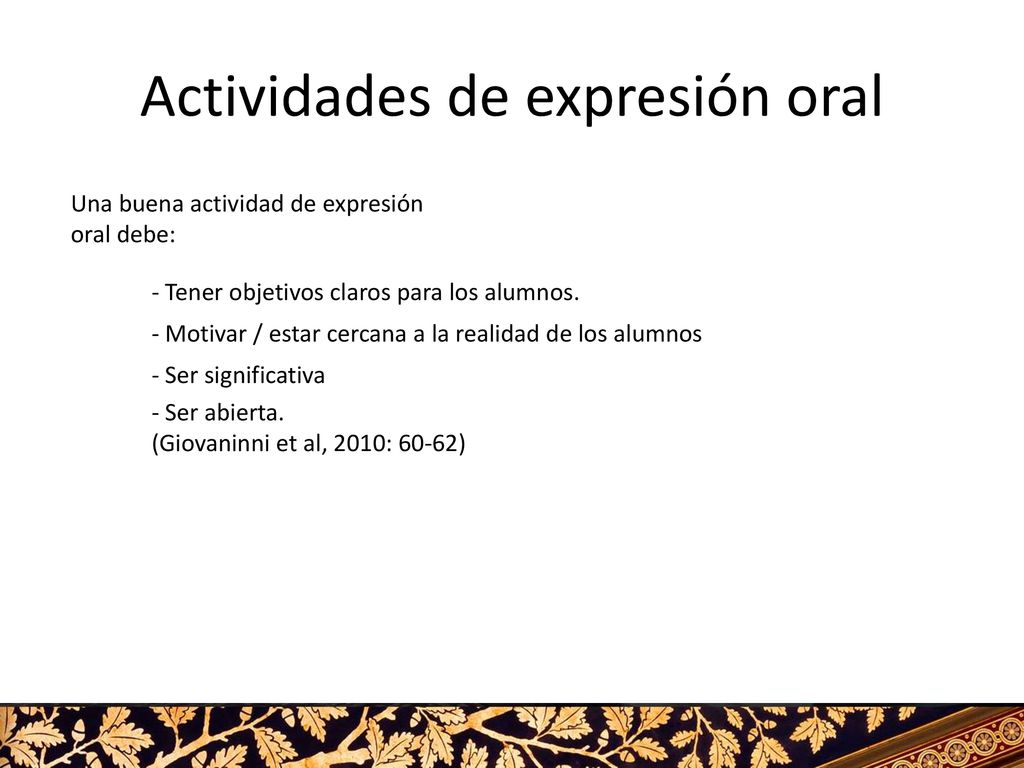 Actividades de expresión oral

Una buena actividad de expresión oral debe:

- Tener objetivos claros para los alumnos.

- Motivar / estar cercana a la realidad de los alumnos

- Ser significativa

- Ser abierta.
(Giovaninni et al, 2010: 60-62)